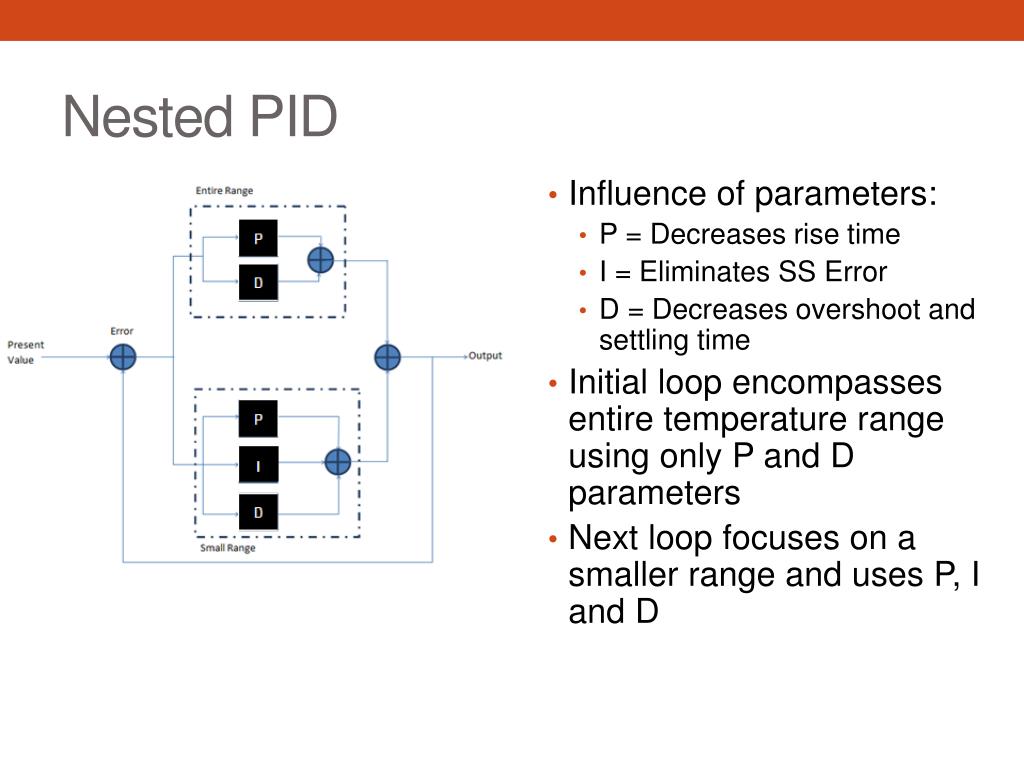 Nested PID

Entire Range

P

D

Present Value

Error

Output

P

I

D

Small Range

• Influence of parameters:
  • P = Decreases rise time
  • I = Eliminates SS Error
  • D = Decreases overshoot and settling time
• Initial loop encompasses entire temperature range using only P and D parameters
• Next loop focuses on a smaller range and uses P, I and D